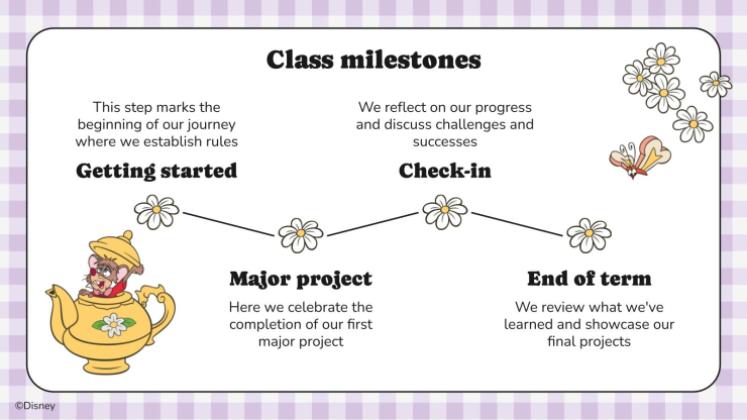 Class milestones

This step marks the beginning of our journey where we establish rules

Getting started

We reflect on our progress and discuss challenges and successes

Check-in

Major project

Here we celebrate the completion of our first major project

End of term

We review what we've learned and showcase our final projects

©Disney